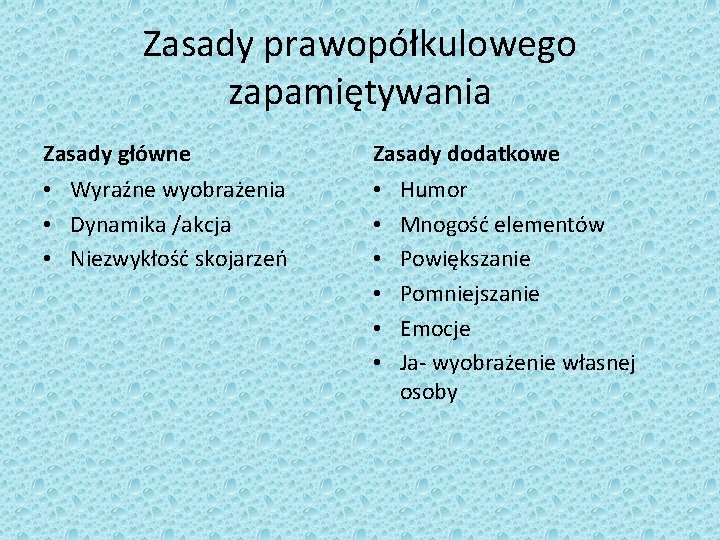 Zasady prawopółkulowego zapamiętywania

Zasady główne

• Wyraźne wyobrażenia
• Dynamika /akcja
• Niezwykłość skojarzeń

Zasady dodatkowe

• Humor
• Mnogość elementów
• Powiększanie
• Pomniejszanie
• Emocje
• Ja- wyobrażenie własnej osoby